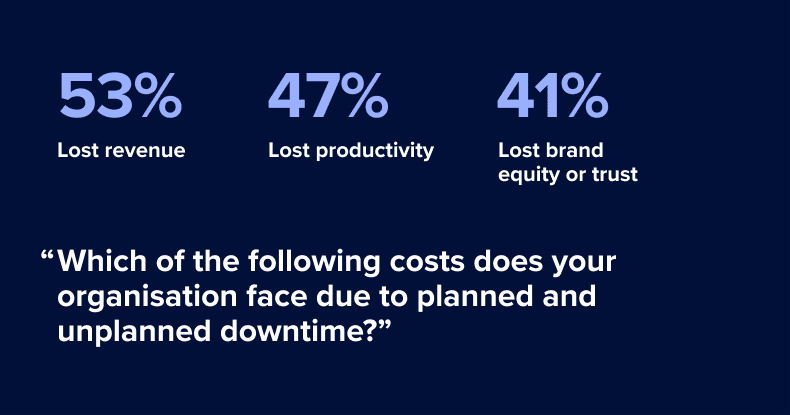 53%
Lost revenue

47%
Lost productivity

41%
Lost brand equity or trust

“Which of the following costs does your organisation face due to planned and unplanned downtime?”